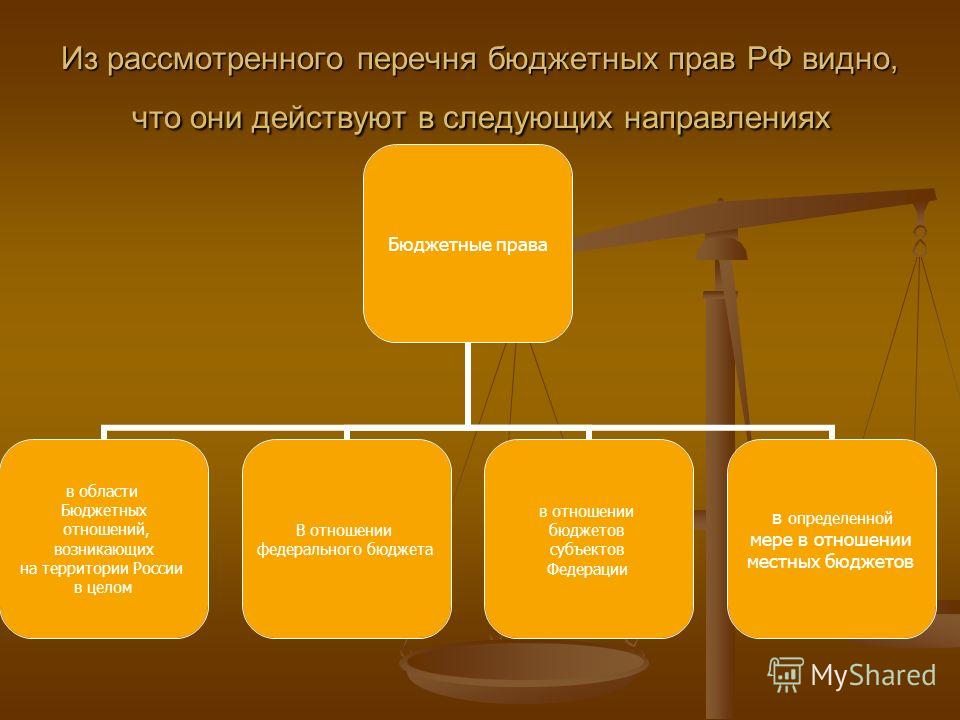 Из рассмотренного перечня бюджетных прав РФ видно, что они действуют в следующих направлениях

Бюджетные права

в области Бюджетных отношений, возникающих на территории России в целом

В отношении федерального бюджета

в отношении бюджетов субъектов Федерации

в определенной мере в отношении местных бюджетов

MyShared